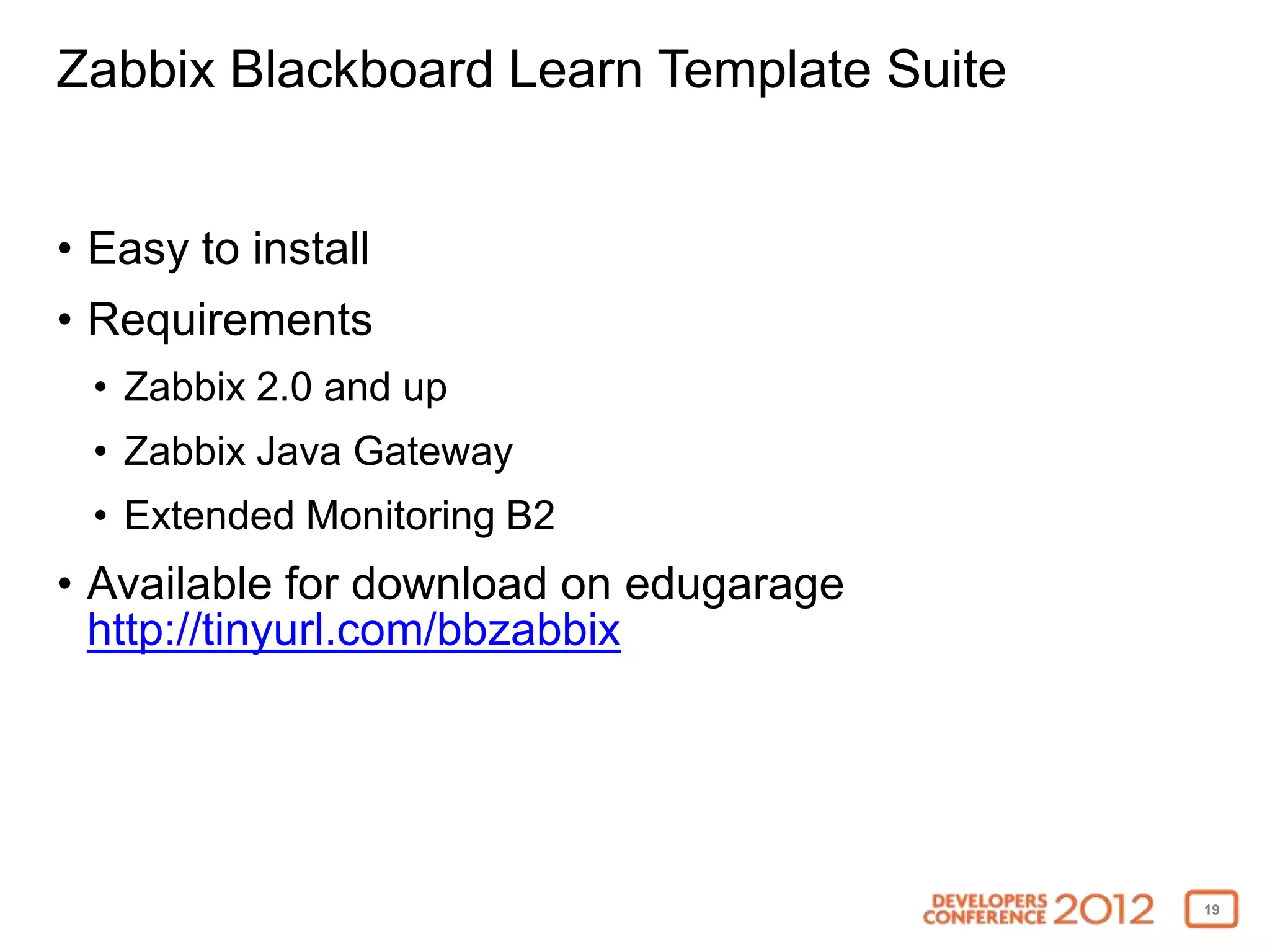 Zabbix Blackboard Learn Template Suite

• Easy to install
• Requirements
  • Zabbix 2.0 and up
  • Zabbix Java Gateway
  • Extended Monitoring B2
• Available for download on edugarage http://tinyurl.com/bbzabbix

DEVELOPERS CONFERENCE 2012

19